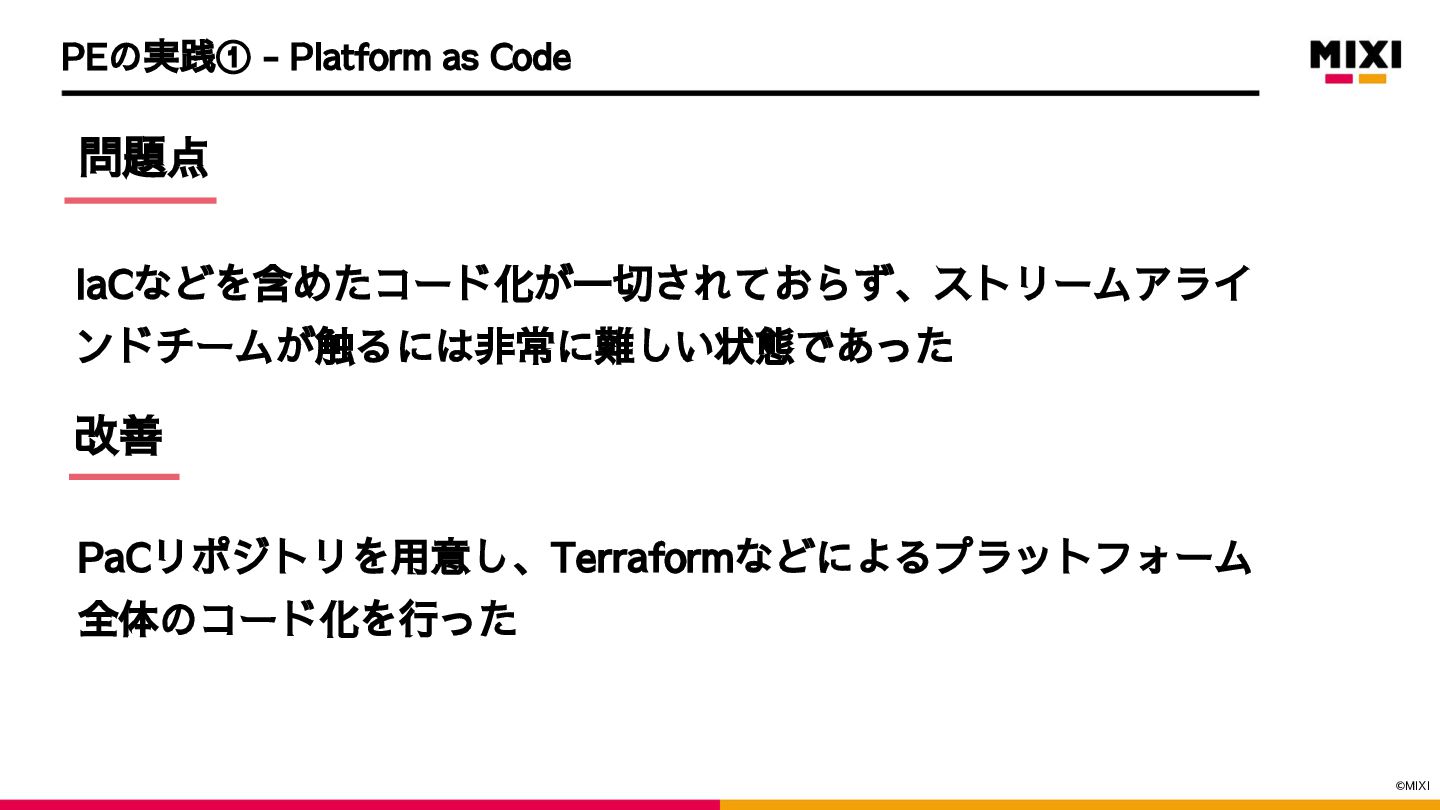 PEの実践① - Platform as Code

MIXI

問題点

IaCなどを含めたコード化が一切されておらず、ストリームアラインドチームが触るには非常に難しい状態であった

改善

PaCリポジトリを用意し、Terraformなどによるプラットフォーム全体のコード化を行った

©MIXI